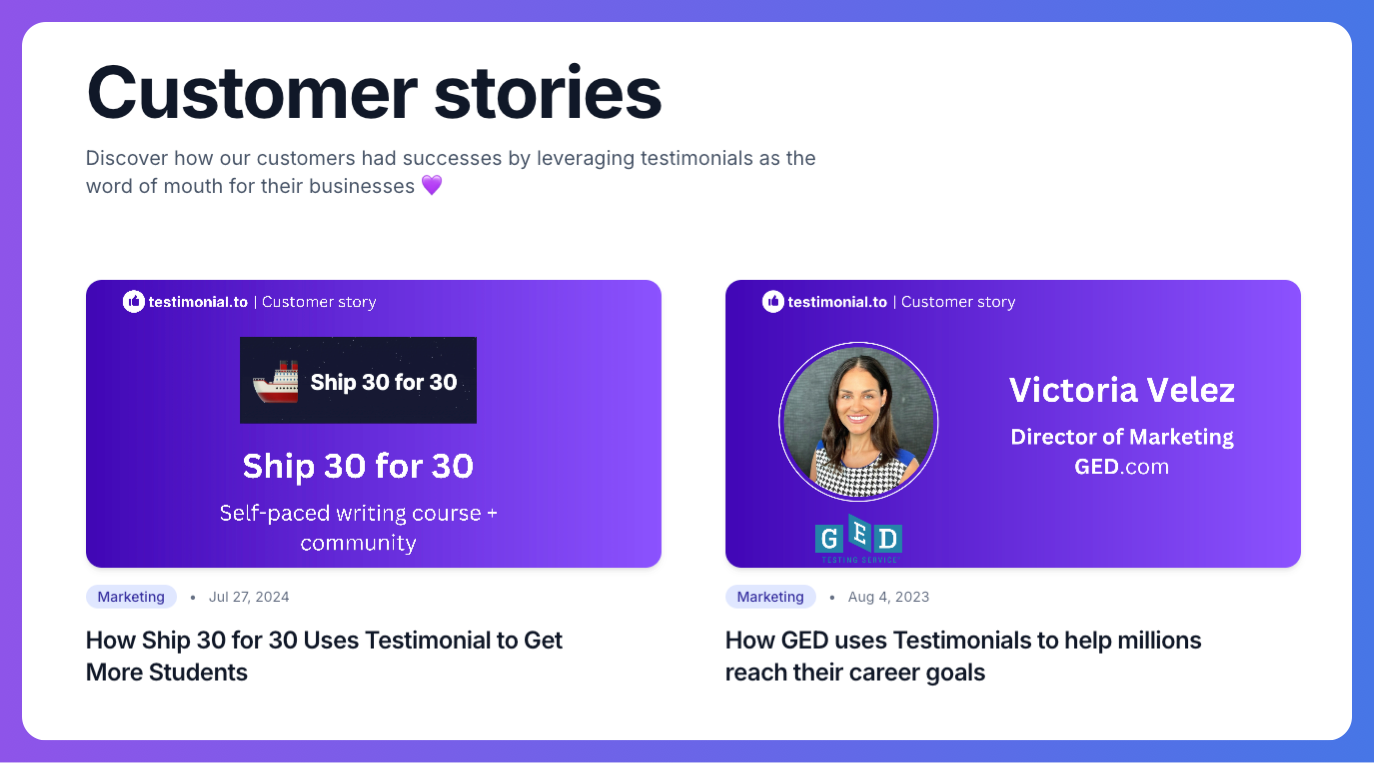 Customer stories

Discover how our customers had successes by leveraging testimonials as the word of mouth for their businesses 💜

testimonial.to | Customer story

Ship 30 for 30

Ship 30 for 30

Self-paced writing course + community

Marketing • Jul 27, 2024

How Ship 30 for 30 Uses Testimonial to Get More Students

testimonial.to | Customer story

Victoria Velez

Director of Marketing GED.com

GED TESTING SERVICE

Marketing • Aug 4, 2023

How GED uses Testimonials to help millions reach their career goals